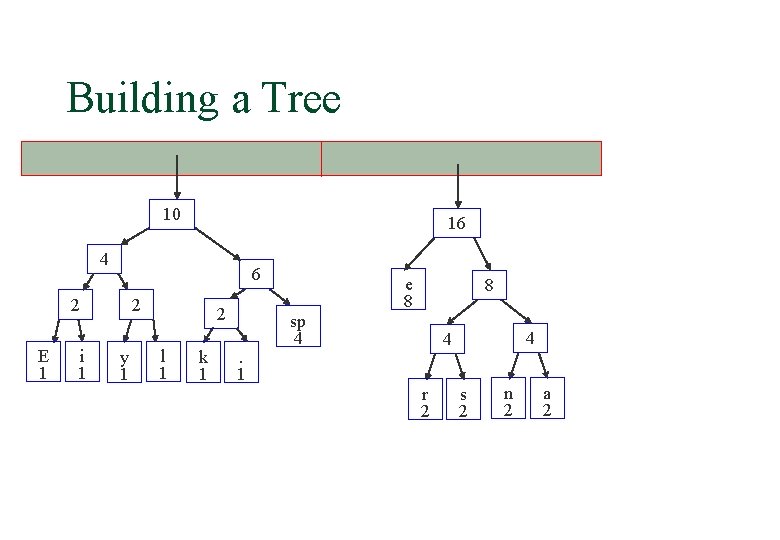 Building a Tree

10

4

6

2

2

2

sp
4

E
1

i
1

y
1

l
1

k
1

.
1

16

e
8

8

4

4

r
2

s
2

n
2

a
2